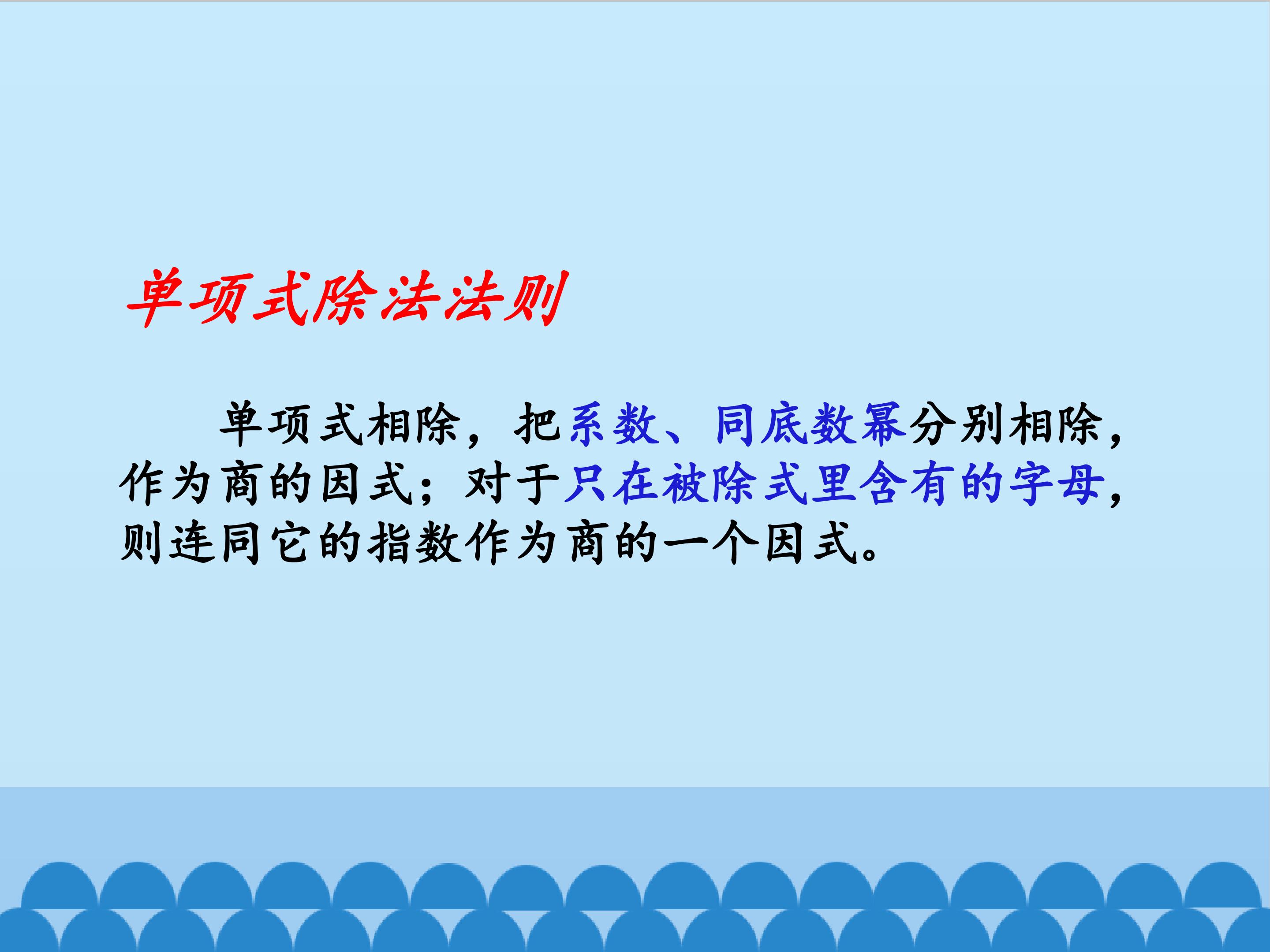 单项式除法法则

单项式相除，把系数、同底数幂分别相除，作为商的因式；对于只在被除式里含有的字母，则连同它的指数作为商的一个因式。